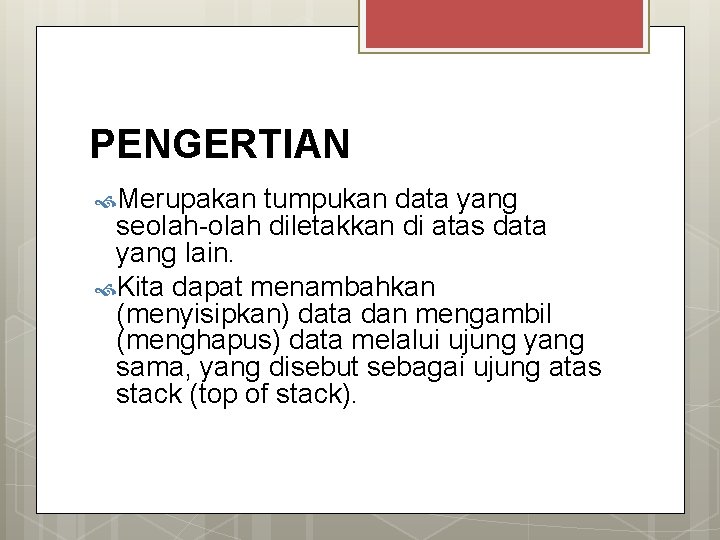 PENGERTIAN

Merupakan tumpukan data yang seolah-olah diletakkan di atas data yang lain.

Kita dapat menambahkan (menyisipkan) data dan mengambil (menghapus) data melalui ujung yang sama, yang disebut sebagai ujung atas stack (top of stack).